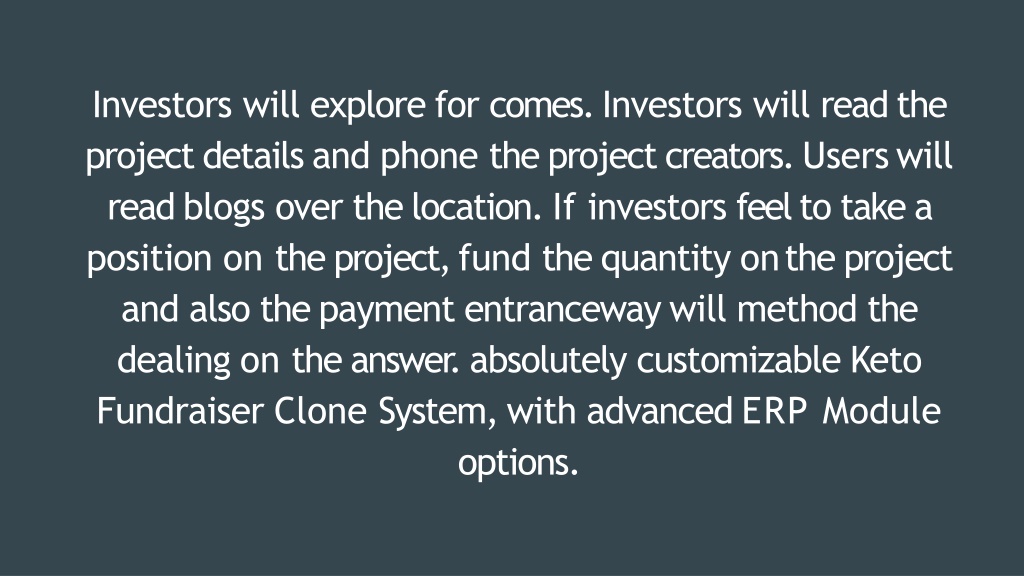 Investors will explore for comes. Investors will read the project details and phone the project creators. Users will read blogs over the location. If investors feel to take a position on the project, fund the quantity on the project and also the payment entranceway will method the dealing on the answer. absolutely customizable Keto Fundraiser Clone System, with advanced ERP Module options.